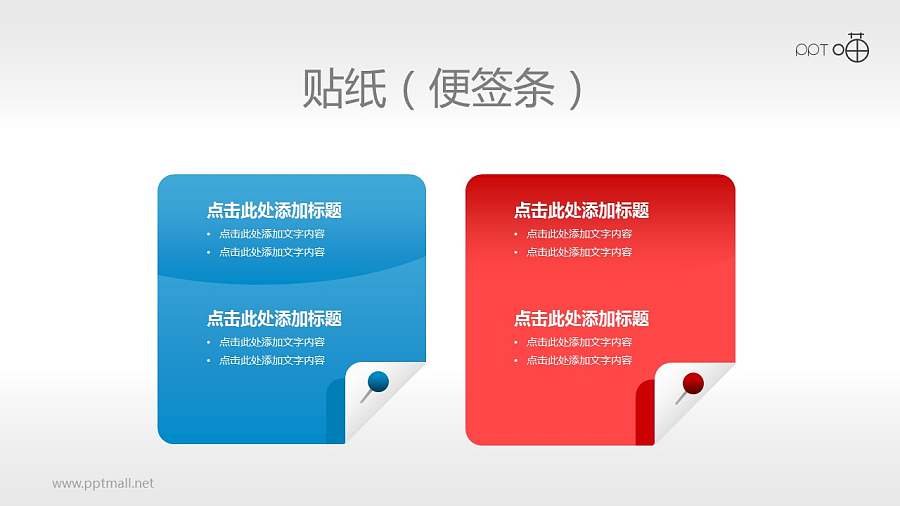 PPT 喵

贴纸（便签条）

点击此处添加标题
• 点击此处添加文字内容
• 点击此处添加文字内容

点击此处添加标题
• 点击此处添加文字内容
• 点击此处添加文字内容

点击此处添加标题
• 点击此处添加文字内容
• 点击此处添加文字内容

点击此处添加标题
• 点击此处添加文字内容
• 点击此处添加文字内容

www.pptmall.net